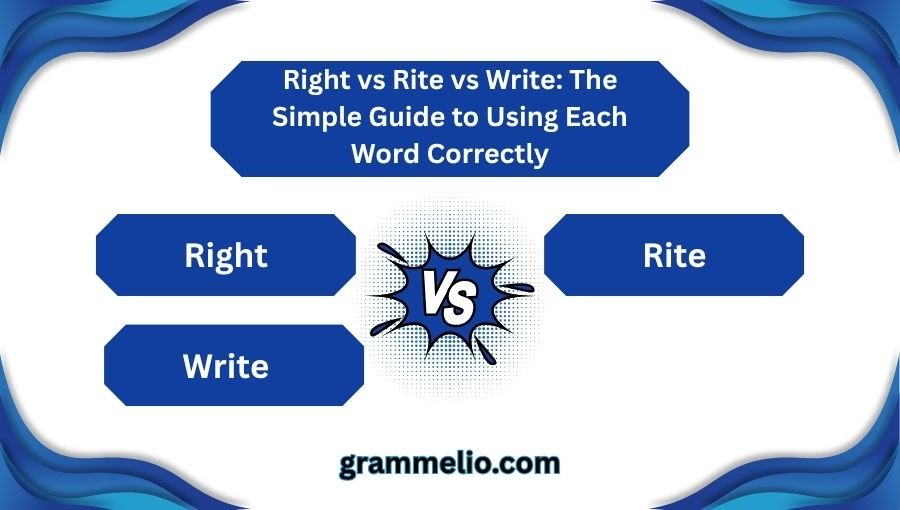 Right vs Rite vs Write: The Simple Guide to Using Each Word Correctly

Right

VS

Rite

Write

grammelio.com